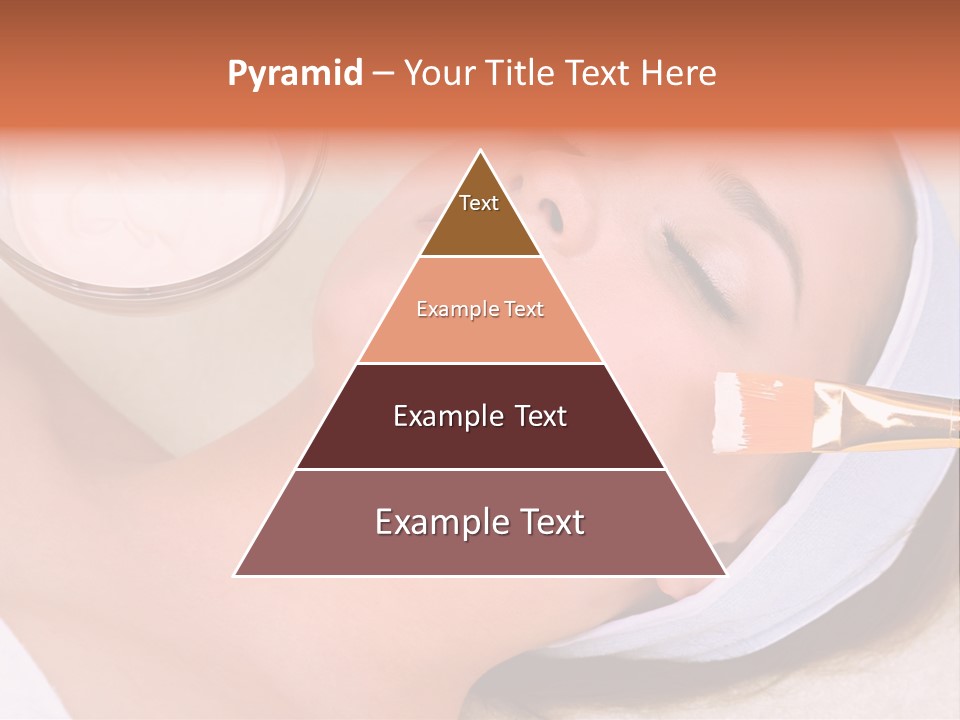 Pyramid – Your Title Text Here

Text

Example Text

Example Text

Example Text